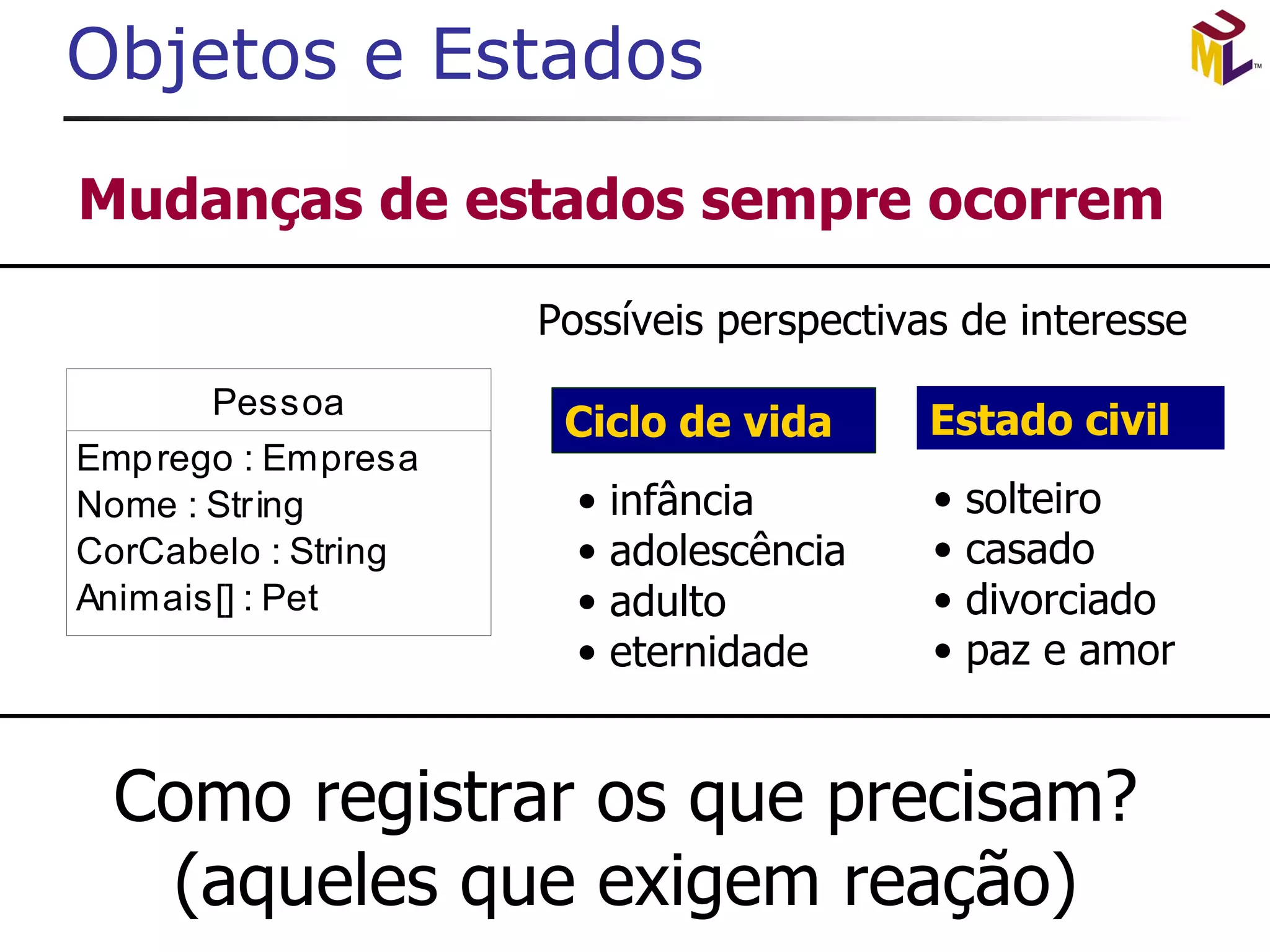 Objetos e Estados

UML™

Mudanças de estados sempre ocorrem

Possíveis perspectivas de interesse

Pessoa

Emprego : Empresa
Nome : String
CorCabelo : String
Animais[] : Pet

Ciclo de vida

• infância
• adolescência
• adulto
• eternidade

Estado civil

• solteiro
• casado
• divorciado
• paz e amor

Como registrar os que precisam?
(aqueles que exigem reação)